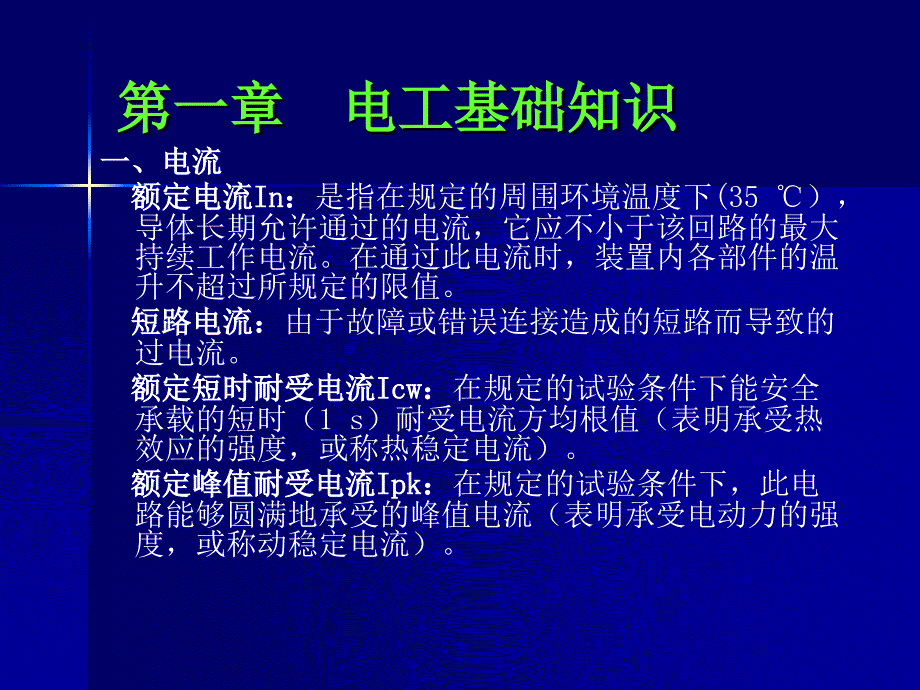 第一章　电工基础知识

一、电流

额定电流In：是指在规定的周围环境温度下(35 ℃），导体长期允许通过的电流，它应不小于该回路的最大持续工作电流。在通过此电流时，装置内各部件的温升不超过所规定的限值。

短路电流：由于故障或错误连接造成的短路而导致的过电流。

额定短时耐受电流Icw：在规定的试验条件下能安全承载的短时（1 s）耐受电流方均根值（表明承受热效应的强度，或称热稳定电流）。

额定峰值耐受电流Ipk：在规定的试验条件下，此电路能够圆满地承受的峰值电流（表明承受电动力的强度，或称动稳定电流）。